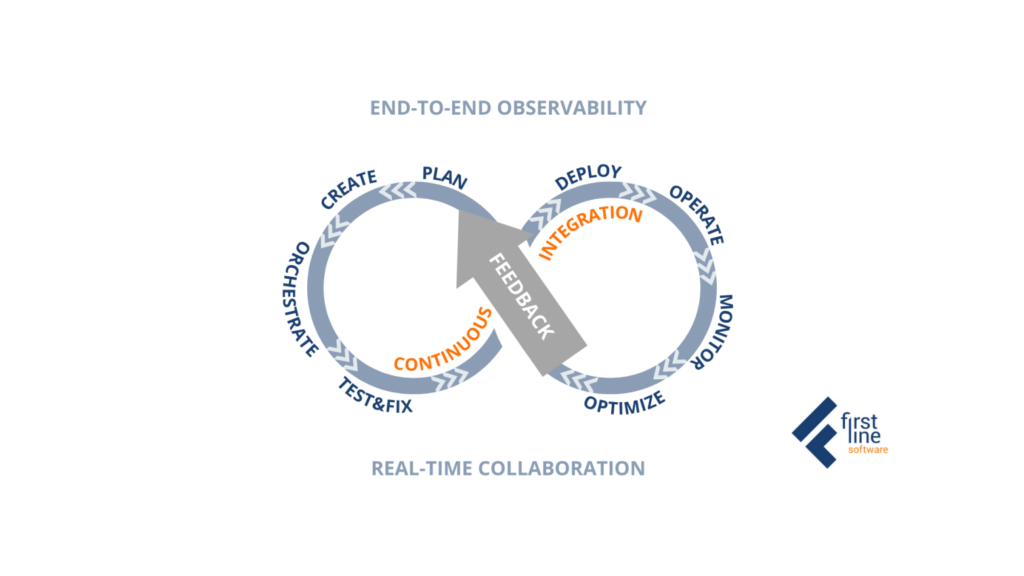 END-TO-END OBSERVABILITY

PLAN
CREATE
ORCHESTRATE
TEST&FIX
CONTINUOUS
FEEDBACK
INTEGRATION
DEPLOY
OPERATE
MONITOR
OPTIMIZE

REAL-TIME COLLABORATION

first line software